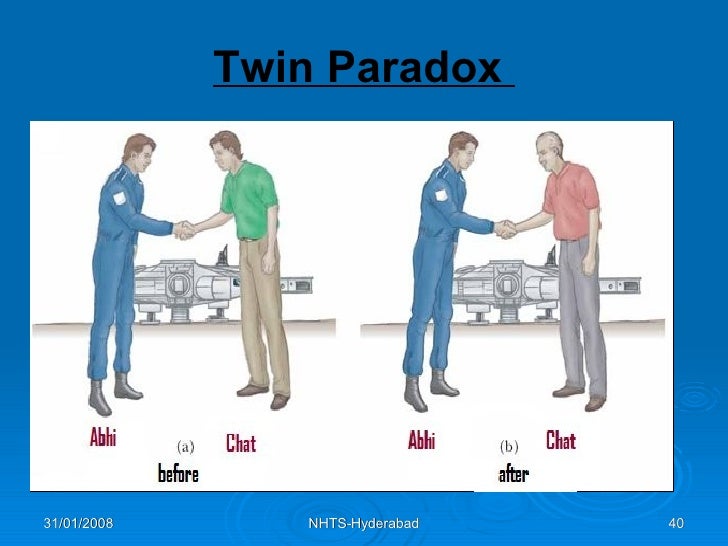 Twin Paradox

Abhi (a) Chat
before

Abhi (b) Chat
after

31/01/2008 NHTS-Hyderabad 40